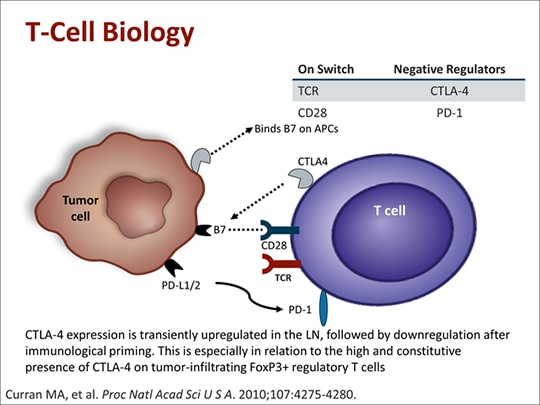 T-Cell Biology

| On Switch | Negative Regulators |
|---|---|
| TCR | CTLA-4 |
| CD28 | PD-1 |

Binds B7 on APCs

CTLA4

Tumor cell

T cell

B7

CD28

TCR

PD-L1/2

PD-1

CTLA-4 expression is transiently upregulated in the LN, followed by downregulation after immunological priming. This is especially in relation to the high and constitutive presence of CTLA-4 on tumor-infiltrating FoxP3+ regulatory T cells

Curran MA, et al. Proc Natl Acad Sci U S A. 2010;107:4275-4280.